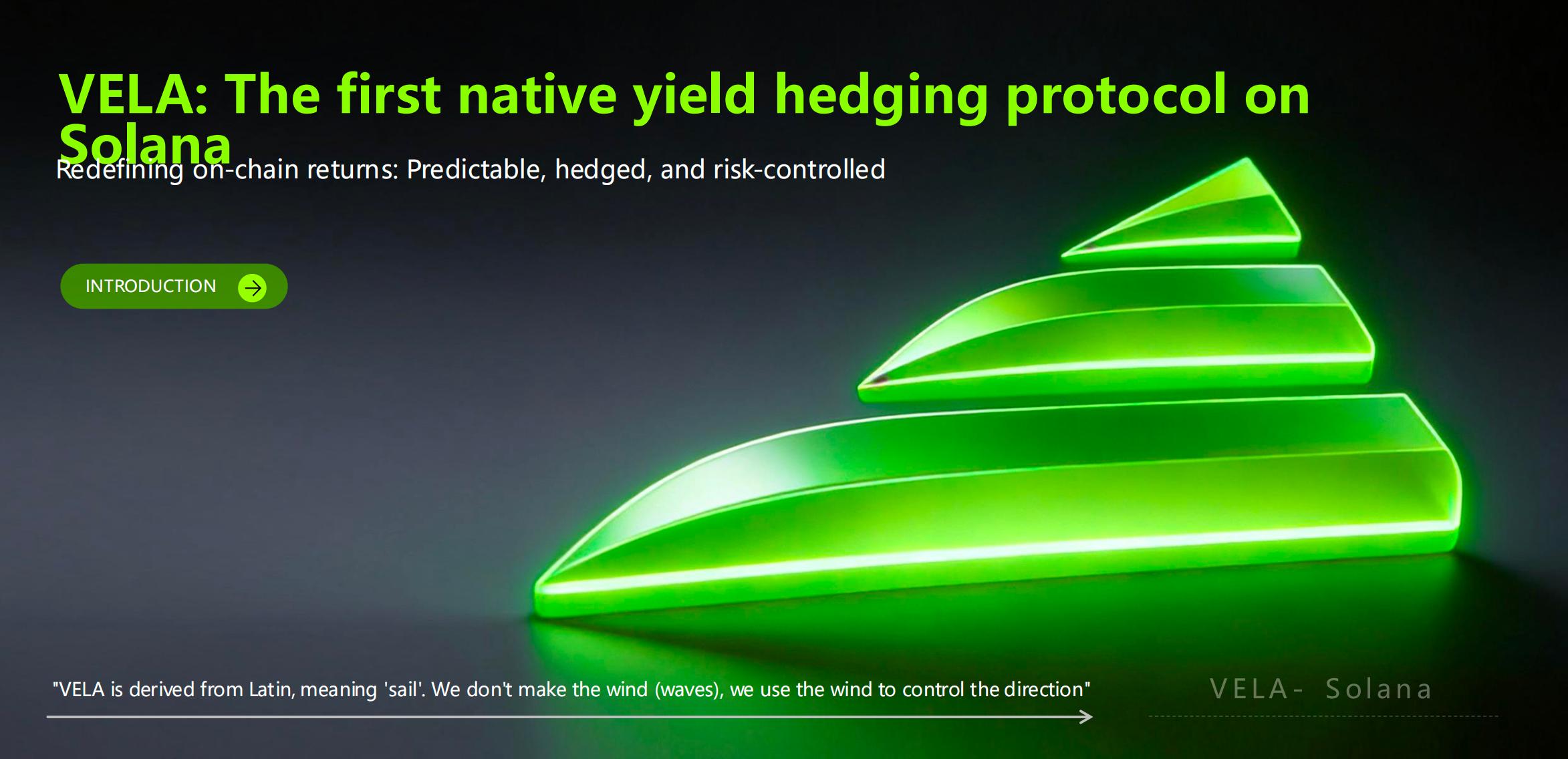 VELA: The first native yield hedging protocol on Solana

Redefining on-chain returns: Predictable, hedged, and risk-controlled

INTRODUCTION

"VELA is derived from Latin, meaning 'sail'. We don't make the wind (waves), we use the wind to control the direction"

VELA- Solana